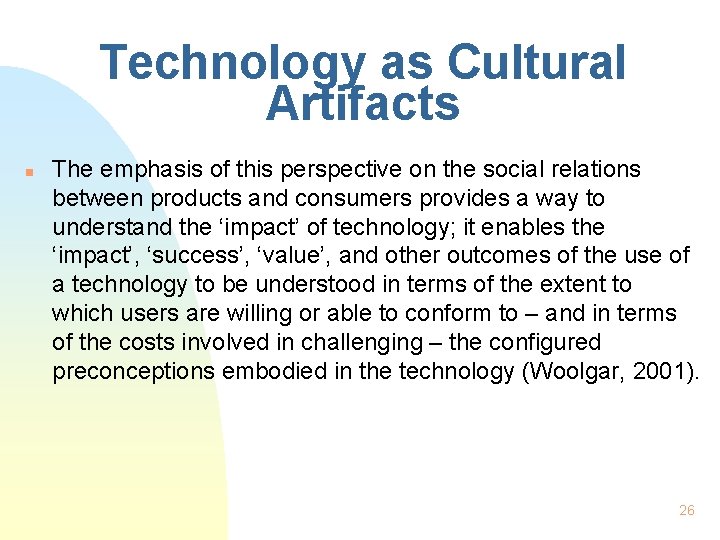 Technology as Cultural Artifacts

The emphasis of this perspective on the social relations between products and consumers provides a way to understand the ‘impact’ of technology; it enables the ‘impact’, ‘success’, ‘value’, and other outcomes of the use of a technology to be understood in terms of the extent to which users are willing or able to conform to – and in terms of the costs involved in challenging – the configured preconceptions embodied in the technology (Woolgar, 2001).

26